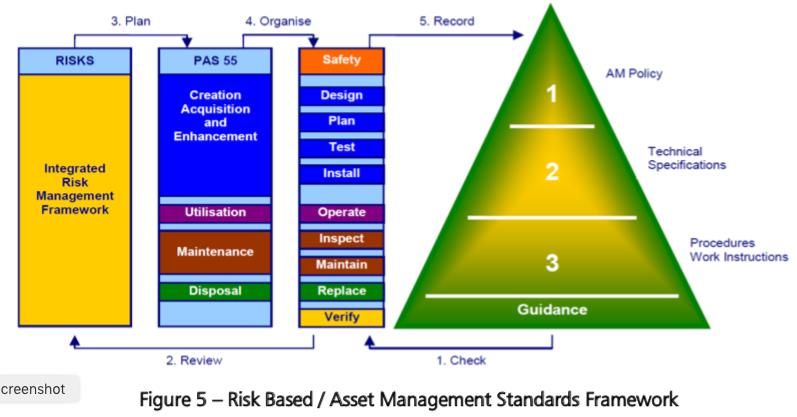 3. Plan

4. Organise

5. Record

RISKS

Integrated Risk Management Framework

PAS 55

Creation Acquisition and Enhancement

Utilisation

Maintenance

Disposal

Safety

Design

Plan

Test

Install

Operate

Inspect

Maintain

Replace

Verify

1

2

3

Guidance

AM Policy

Technical Specifications

Procedures Work Instructions

2. Review

1. Check

creenshot

Figure 5 – Risk Based / Asset Management Standards Framework